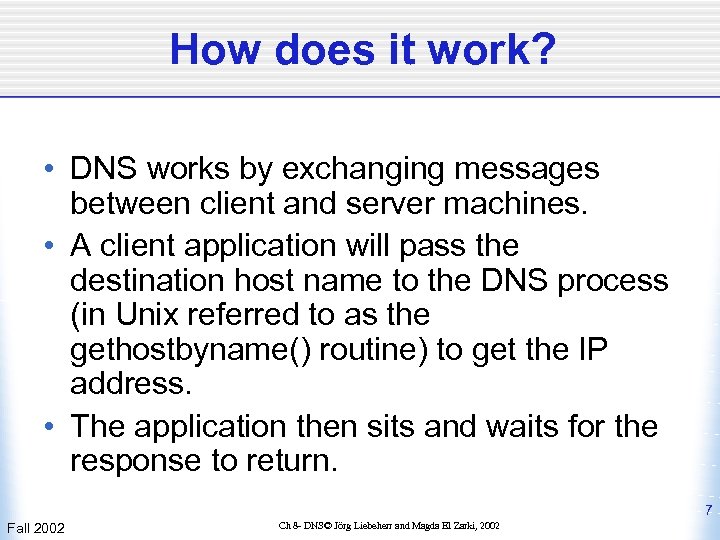 How does it work?

• DNS works by exchanging messages between client and server machines.

• A client application will pass the destination host name to the DNS process (in Unix referred to as the gethostbyname() routine) to get the IP address.

• The application then sits and waits for the response to return.

Fall 2002

Ch 8- DNS© Jörg Liebeherr and Magda El Zarki, 2002

7